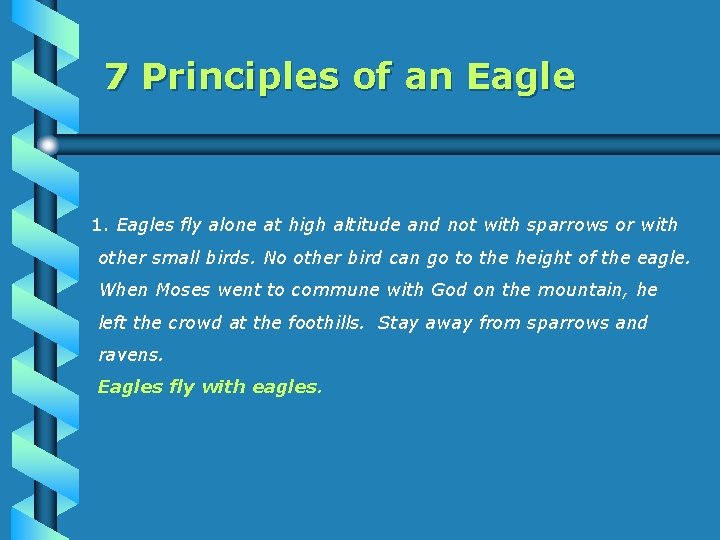 7 Principles of an Eagle

1. Eagles fly alone at high altitude and not with sparrows or with other small birds. No other bird can go to the height of the eagle. When Moses went to commune with God on the mountain, he left the crowd at the foothills. Stay away from sparrows and ravens.

Eagles fly with eagles.